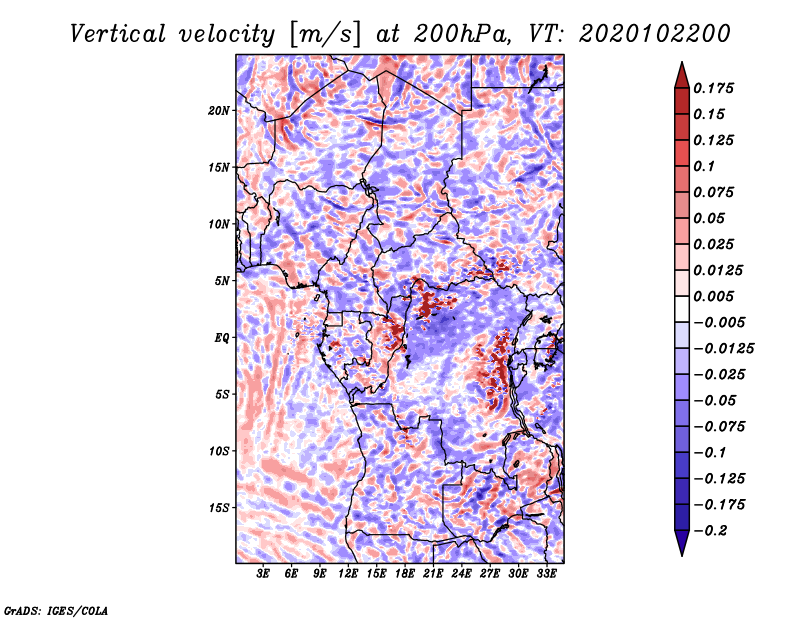 Vertical velocity [m/s] at 200hPa, VT: 2020102200

20N
15N
10N
5N
EQ
5S
10S
15S

3E 6E 9E 12E 15E 18E 21E 24E 27E 30E 33E

0.175
0.15
0.125
0.1
0.075
0.05
0.025
0.0125
0.005
−0.005
−0.0125
−0.025
−0.05
−0.075
−0.1
−0.125
−0.175
−0.2

GrADS: IGES/COLA